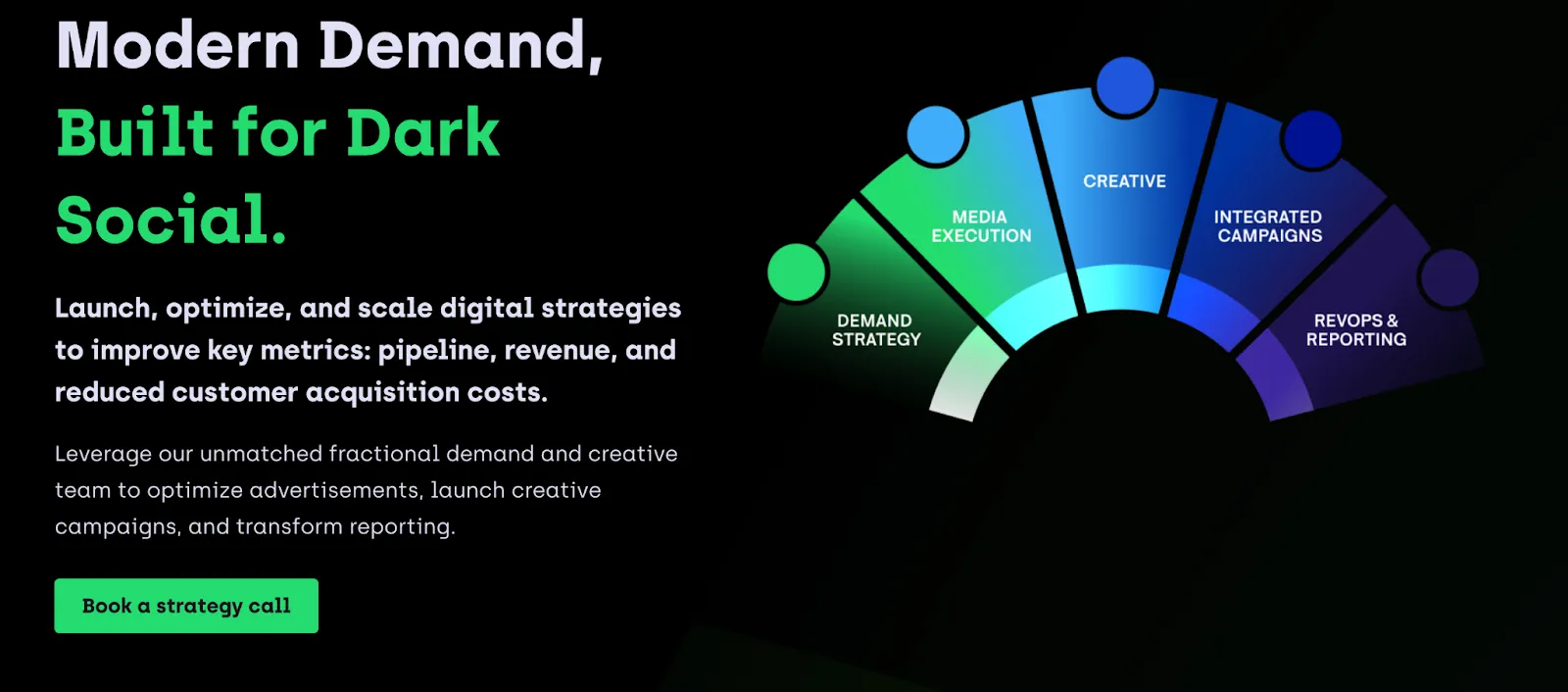 Modern Demand, Built for Dark Social.

Launch, optimize, and scale digital strategies to improve key metrics: pipeline, revenue, and reduced customer acquisition costs.

Leverage our unmatched fractional demand and creative team to optimize advertisements, launch creative campaigns, and transform reporting.

Book a strategy call

DEMAND STRATEGY

MEDIA EXECUTION

CREATIVE

INTEGRATED CAMPAIGNS

REVOPS & REPORTING